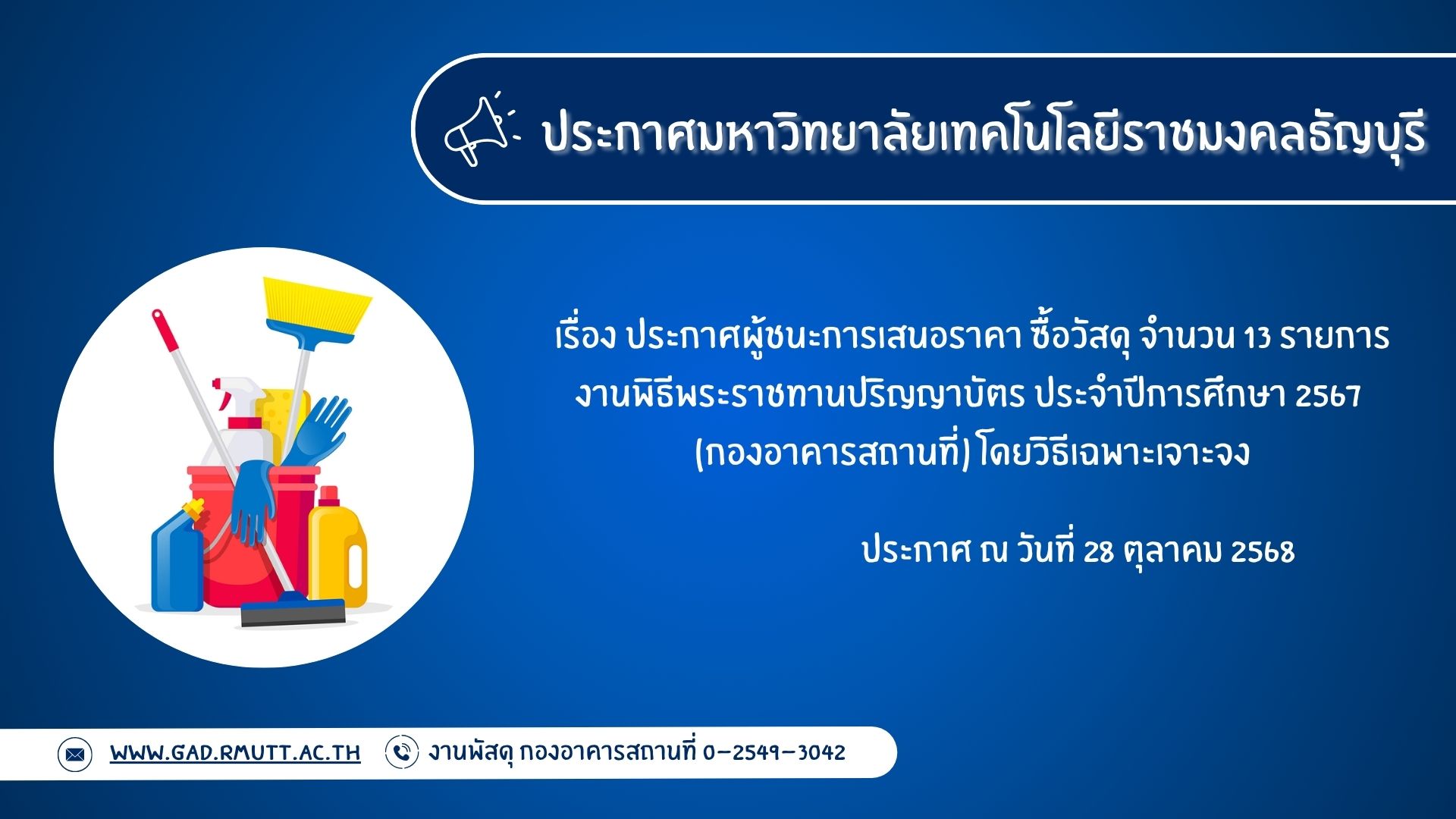 ประกาศมหาวิทยาลัยเทคโนโลยีราชมงคลธัญบุรี

เรื่อง ประกาศผู้ชนะการเสนอราคา ซื้อวัสดุ จำนวน 13 รายการ งานพิธีพระราชทานปริญญาบัตร ประจำปีการศึกษา 2567 (กองอาคารสถานที่) โดยวิธีเฉพาะเจาะจง

ประกาศ ณ วันที่ 28 ตุลาคม 2568

WWW.GAD.RMUTT.AC.TH งานพัสดุ กองอาคารสถานที่ 0-2549-3042